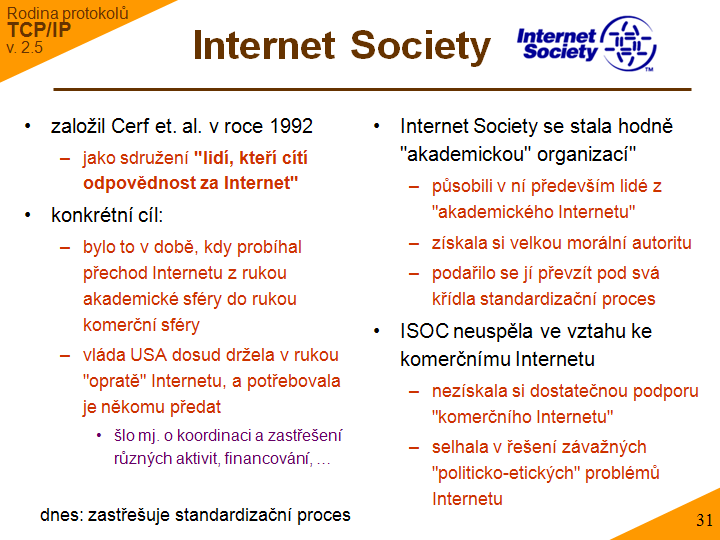 Rodina protokolů
TCP/IP
v. 2.5

Internet Society

Internet Society ™

• založil Cerf et. al. v roce 1992
– jako sdružení "lidí, kteří cítí odpovědnost za Internet"
• konkrétní cíl:
– bylo to v době, kdy probíhal přechod Internetu z rukou akademické sféry do rukou komerční sféry
– vláda USA dosud držela v rukou "opratě" Internetu, a potřebovala je někomu předat
• šlo mj. o koordinaci a zastřešení různých aktivit, financování, …

dnes: zastřešuje standardizační proces

• Internet Society se stala hodně "akademickou" organizací"
– působili v ní především lidé z "akademického Internetu"
– získala si velkou morální autoritu
– podařilo se jí převzít pod svá křídla standardizační proces
• ISOC neuspěla ve vztahu ke komerčnímu Internetu
– nezískala si dostatečnou podporu "komerčního Internetu"
– selhala v řešení závažných "politicko-etických" problémů Internetu

31